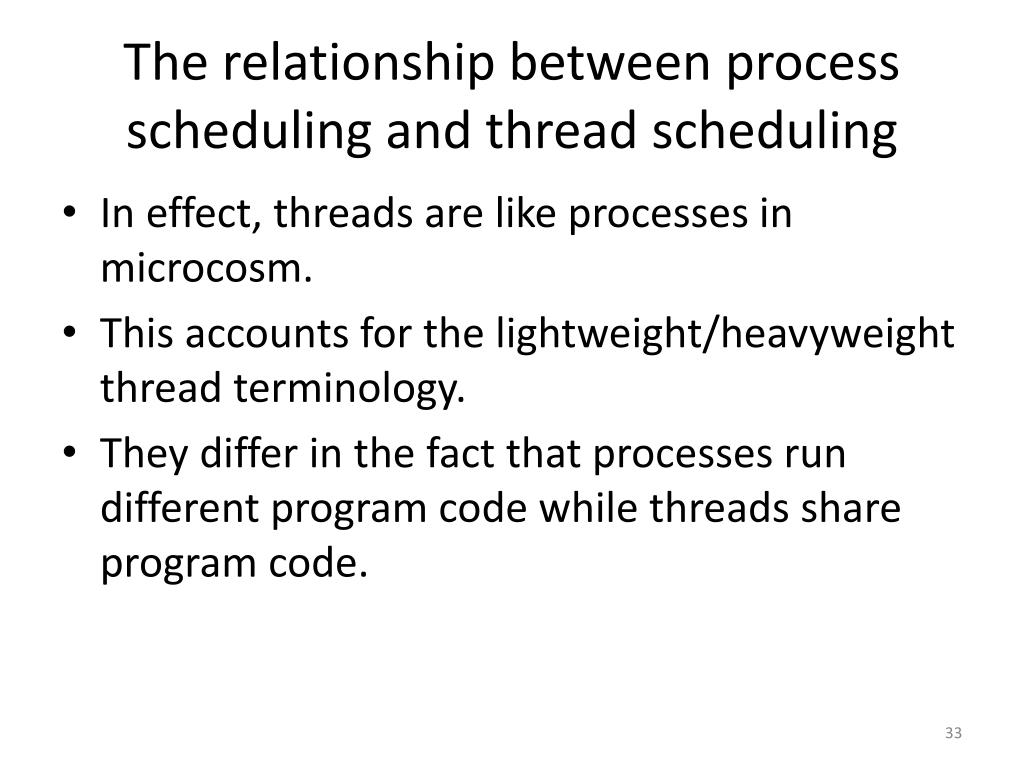 The relationship between process scheduling and thread scheduling

• In effect, threads are like processes in microcosm.
• This accounts for the lightweight/heavyweight thread terminology.
• They differ in the fact that processes run different program code while threads share program code.

33